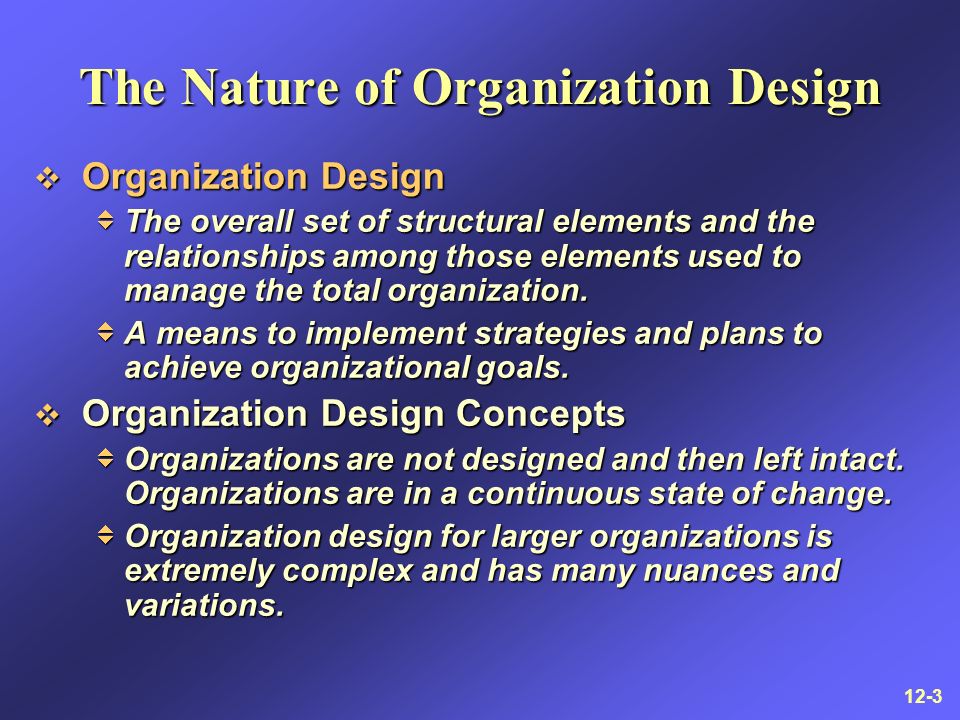 The Nature of Organization Design

Organization Design

The overall set of structural elements and the relationships among those elements used to manage the total organization.

A means to implement strategies and plans to achieve organizational goals.

Organization Design Concepts

Organizations are not designed and then left intact. Organizations are in a continuous state of change.

Organization design for larger organizations is extremely complex and has many nuances and variations.

12-3